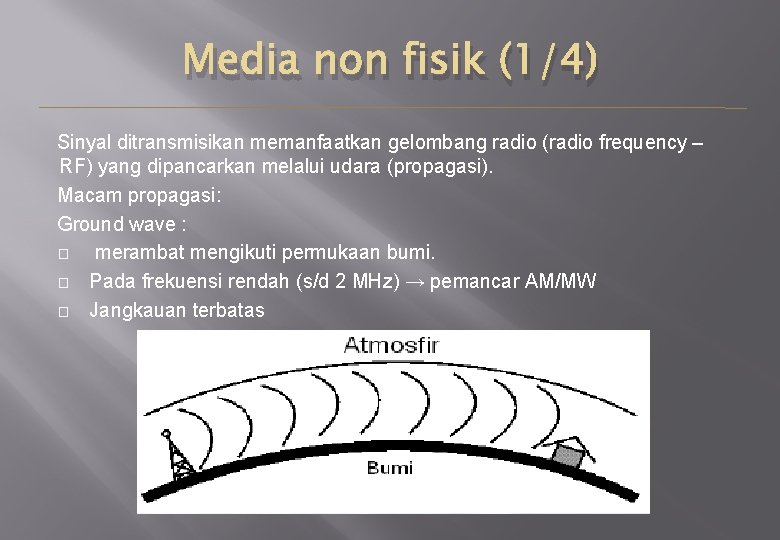 Media non fisik (1/4)

Sinyal ditransmisikan memanfaatkan gelombang radio (radio frequency – RF) yang dipancarkan melalui udara (propagasi).

Macam propagasi:

Ground wave :

□ merambat mengikuti permukaan bumi.

□ Pada frekuensi rendah (s/d 2 MHz) → pemancar AM/MW

□ Jangkauan terbatas

Atmosfir

Bumi